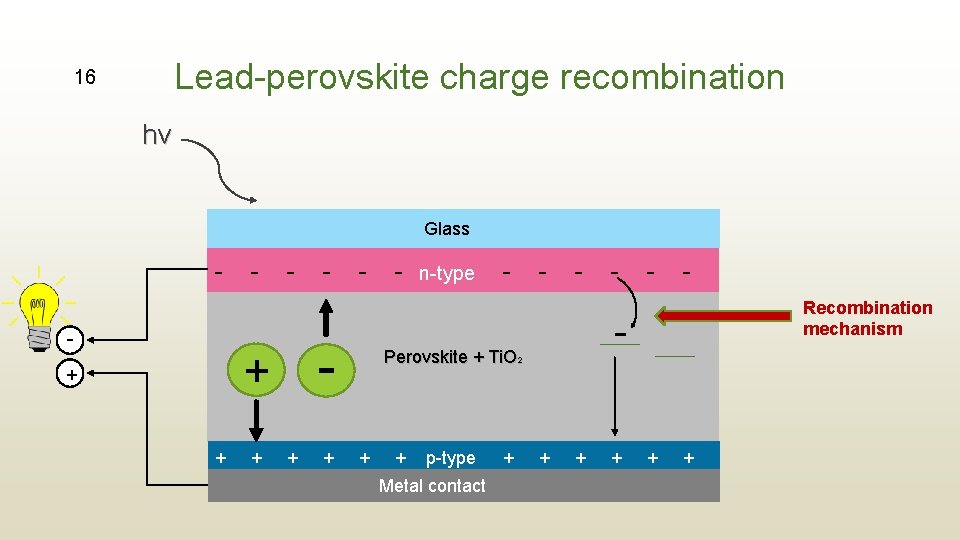 16

Lead-perovskite charge recombination

hv

Glass

- - - - - - n-type - - - - - -

Recombination mechanism

-

+

+

-

Perovskite + $TiO_2$

-

+ + + + + + p-type + + + + + +

Metal contact